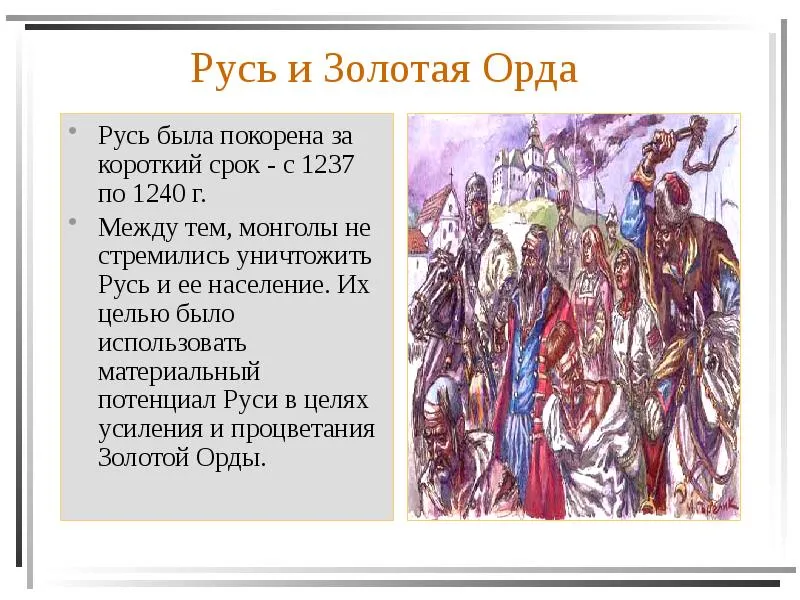 Русь и Золотая Орда

• Русь была покорена за короткий срок - с 1237 по 1240 г.

• Между тем, монголы не стремились уничтожить Русь и ее население. Их целью было использовать материальный потенциал Руси в целях усиления и процветания Золотой Орды.